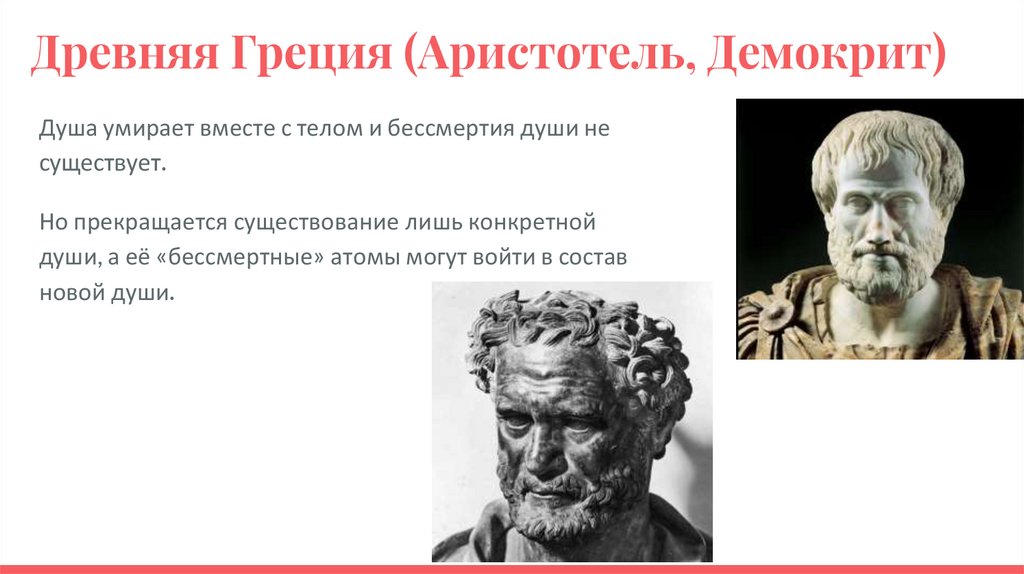 Древняя Греция (Аристотель, Демокрит)

Душа умирает вместе с телом и бессмертия души не существует.

Но прекращается существование лишь конкретной души, а её «бессмертные» атомы могут войти в состав новой души.